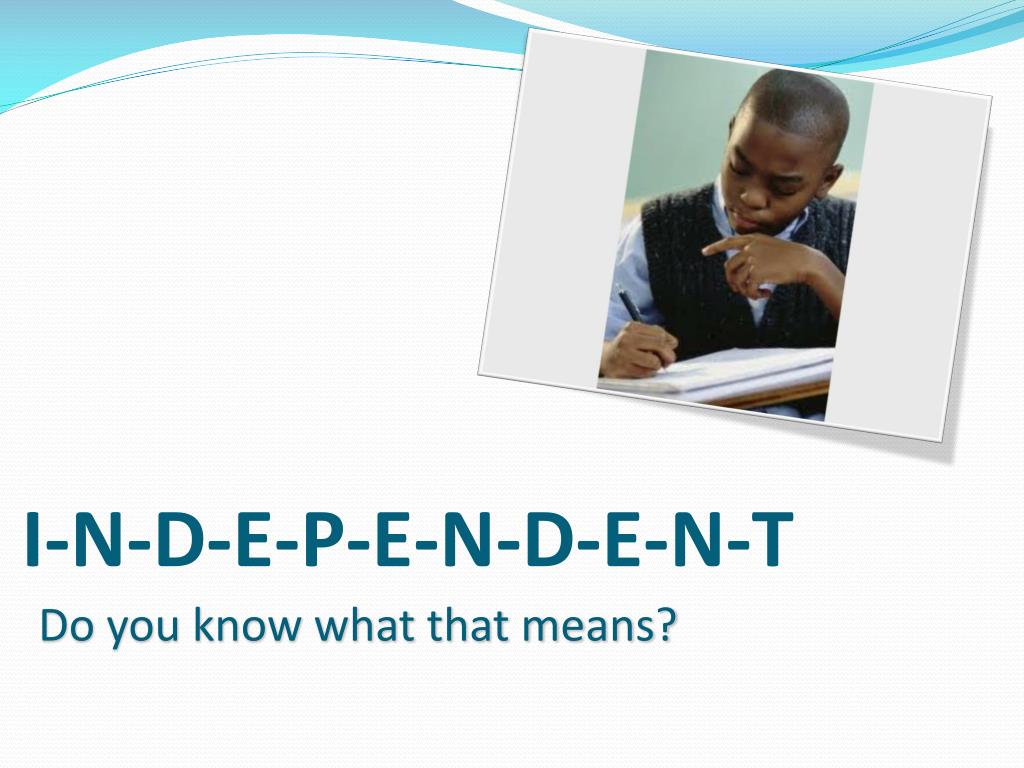 I-N-D-E-P-E-N-D-E-N-T

Do you know what that means?